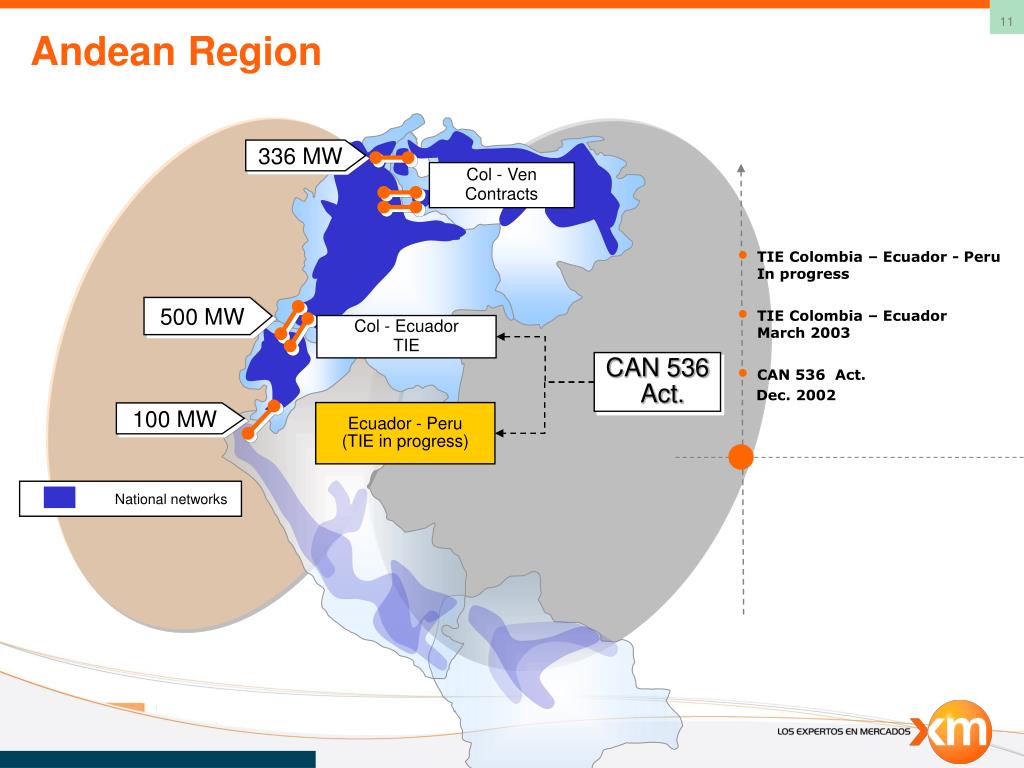 11

Andean Region

336 MW

Col - Ven Contracts

500 MW

Col - Ecuador TIE

CAN 536 Act.

100 MW

Ecuador - Peru (TIE in progress)

National networks

TIE Colombia – Ecuador - Peru In progress

TIE Colombia – Ecuador March 2003

CAN 536 Act. Dec. 2002

LOS EXPERTOS EN MERCADOS xm